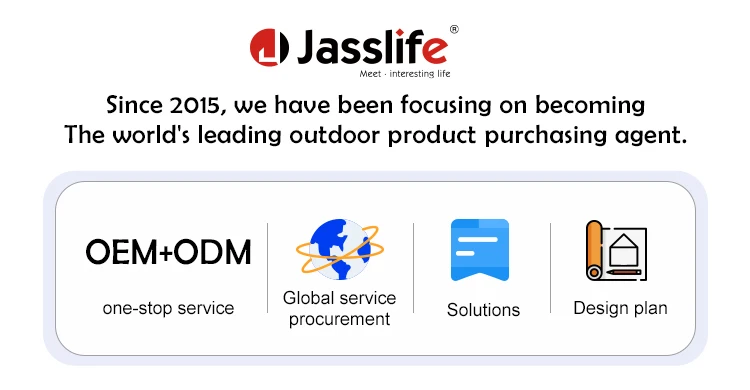 Jasslife®
Meet · interesting life

Since 2015, we have been focusing on becoming
The world's leading outdoor product purchasing agent.

OEM+ODM
one-stop service

Global service procurement

Solutions

Design plan